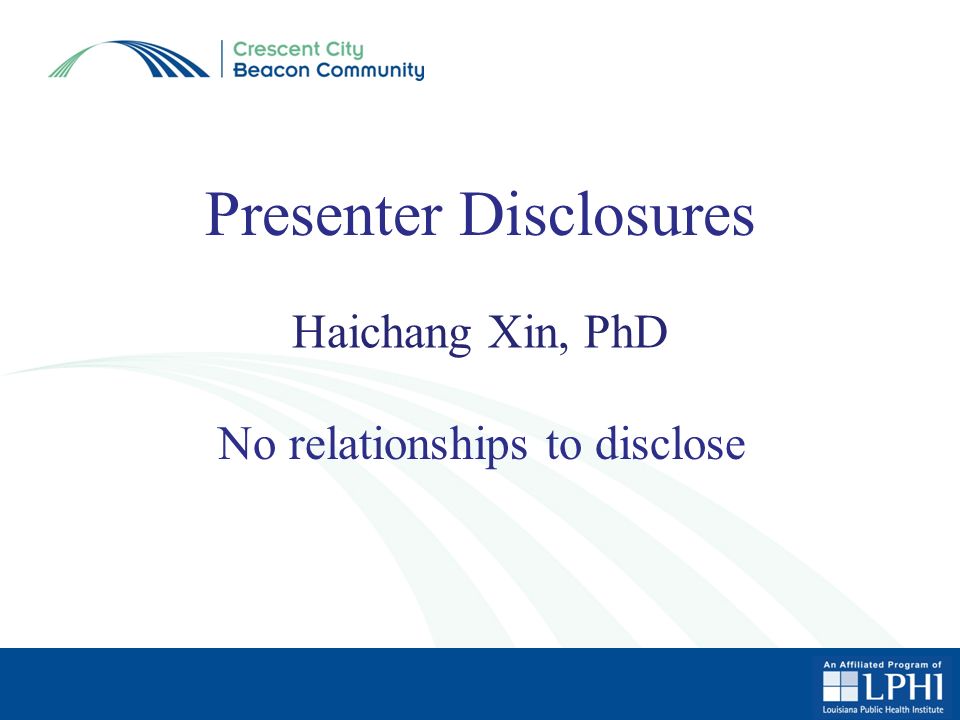 Crescent City
Beacon Community

Presenter Disclosures

Haichang Xin, PhD

No relationships to disclose

An Affiliated Program of
LPHI
Louisiana Public Health Institute